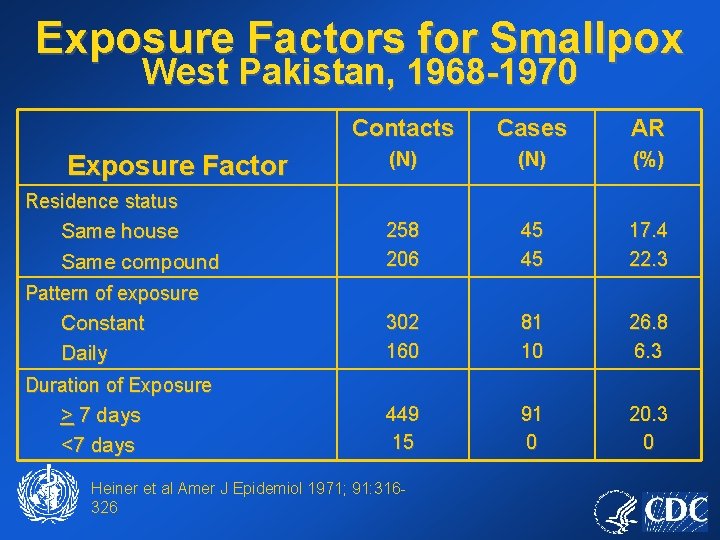 Exposure Factors for Smallpox
West Pakistan, 1968-1970

| Exposure Factor | Contacts (N) | Cases (N) | AR (%) |
|---|---|---|---|
| Residence status | | | |
| Same house | 258 | 45 | 17.4 |
| Same compound | 206 | 45 | 22.3 |
| Pattern of exposure | | | |
| Constant | 302 | 81 | 26.8 |
| Daily | 160 | 10 | 6.3 |
| Duration of Exposure | | | |
| $\geq$ 7 days | 449 | 91 | 20.3 |
| <7 days | 15 | 0 | 0 |

Heiner et al Amer J Epidemiol 1971; 91:316-326

CDC